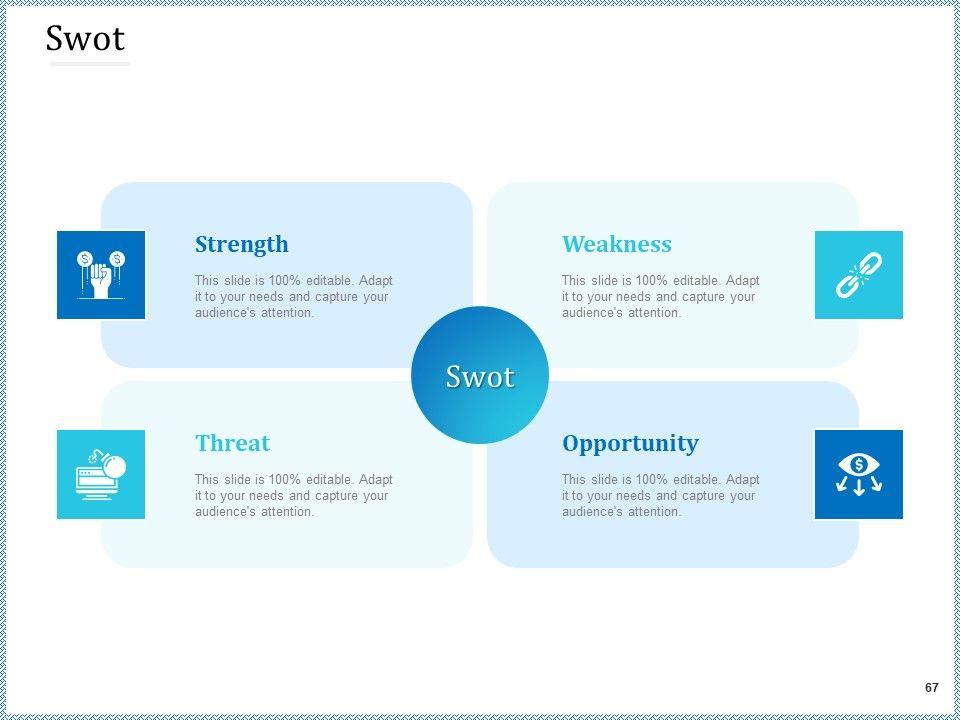 Swot

Strength

This slide is 100% editable. Adapt it to your needs and capture your audience's attention.

Weakness

This slide is 100% editable. Adapt it to your needs and capture your audience's attention.

Swot

Threat

This slide is 100% editable. Adapt it to your needs and capture your audience's attention.

Opportunity

This slide is 100% editable. Adapt it to your needs and capture your audience's attention.

67